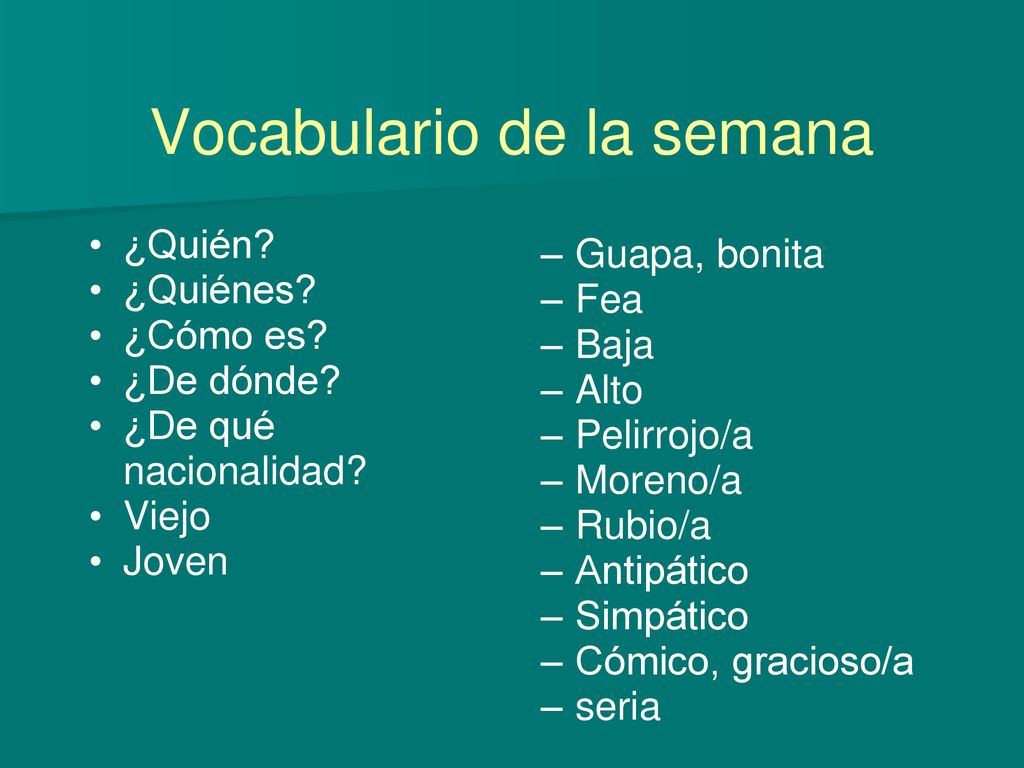 Vocabulario de la semana

• ¿Quién?
• ¿Quiénes?
• ¿Cómo es?
• ¿De dónde?
• ¿De qué nacionalidad?
• Viejo
• Joven

– Guapa, bonita
– Fea
– Baja
– Alto
– Pelirrojo/a
– Moreno/a
– Rubio/a
– Antipático
– Simpático
– Cómico, gracioso/a
– seria